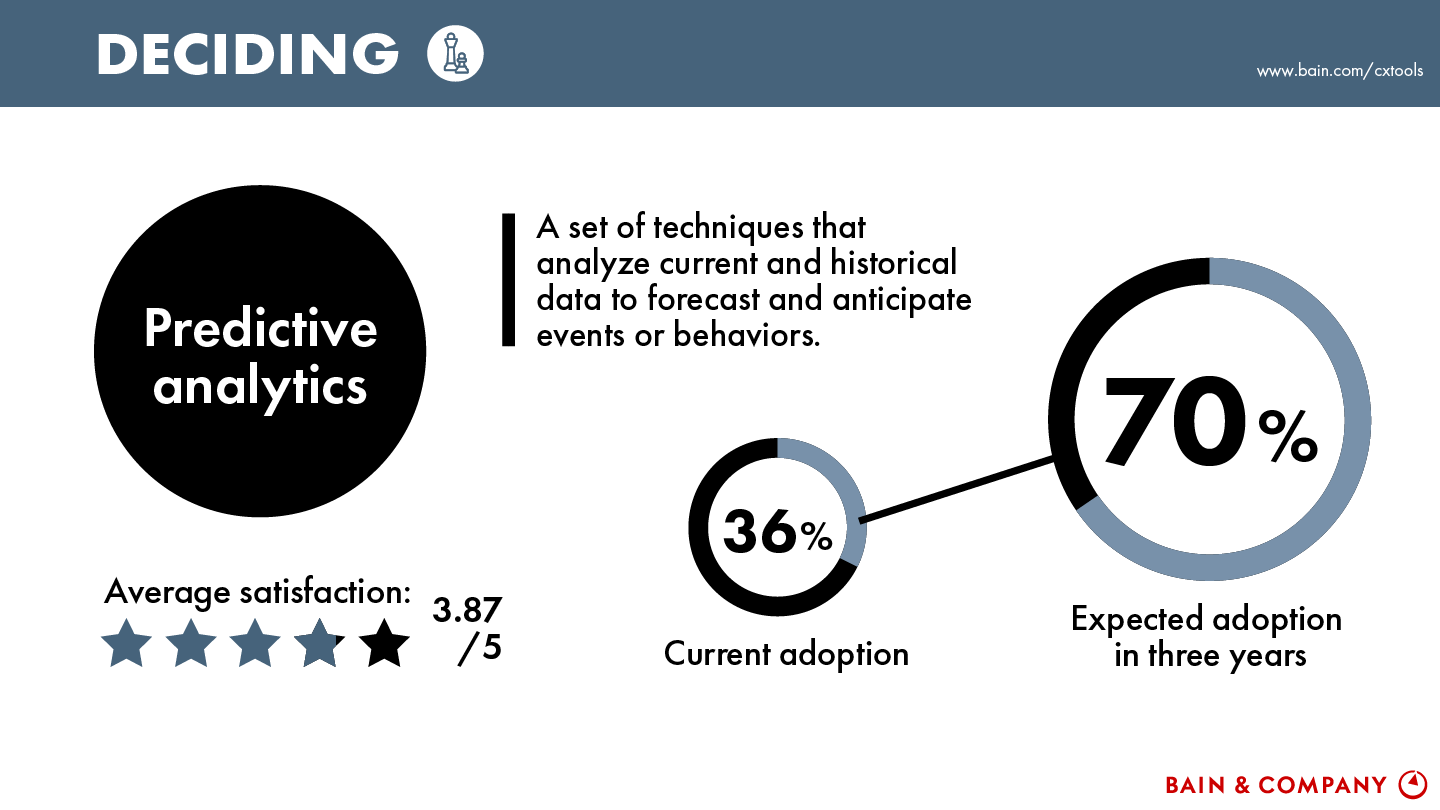 DECIDING

www.bain.com/cxtools

Predictive analytics

A set of techniques that analyze current and historical data to forecast and anticipate events or behaviors.

Average satisfaction: 3.87 /5

36%

Current adoption

70%

Expected adoption in three years

BAIN & COMPANY